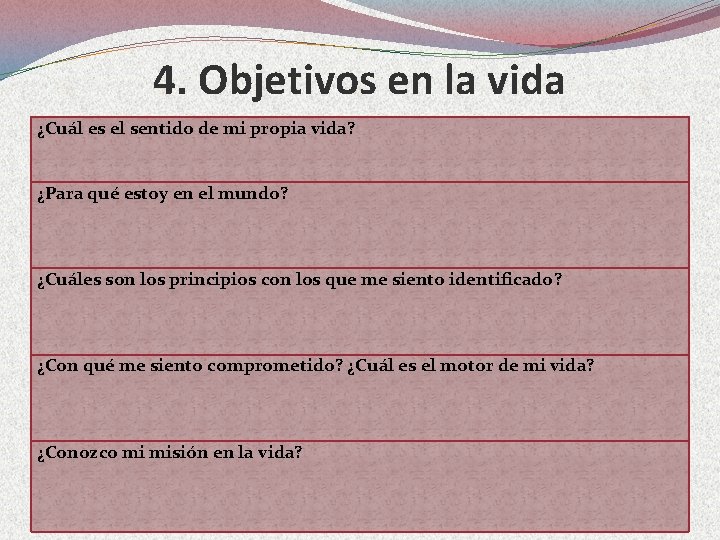 4. Objetivos en la vida

| ¿Cuál es el sentido de mi propia vida? |
|---|
| ¿Para qué estoy en el mundo? |
| ¿Cuáles son los principios con los que me siento identificado? |
| ¿Con qué me siento comprometido? ¿Cuál es el motor de mi vida? |
| ¿Conozco mi misión en la vida? |